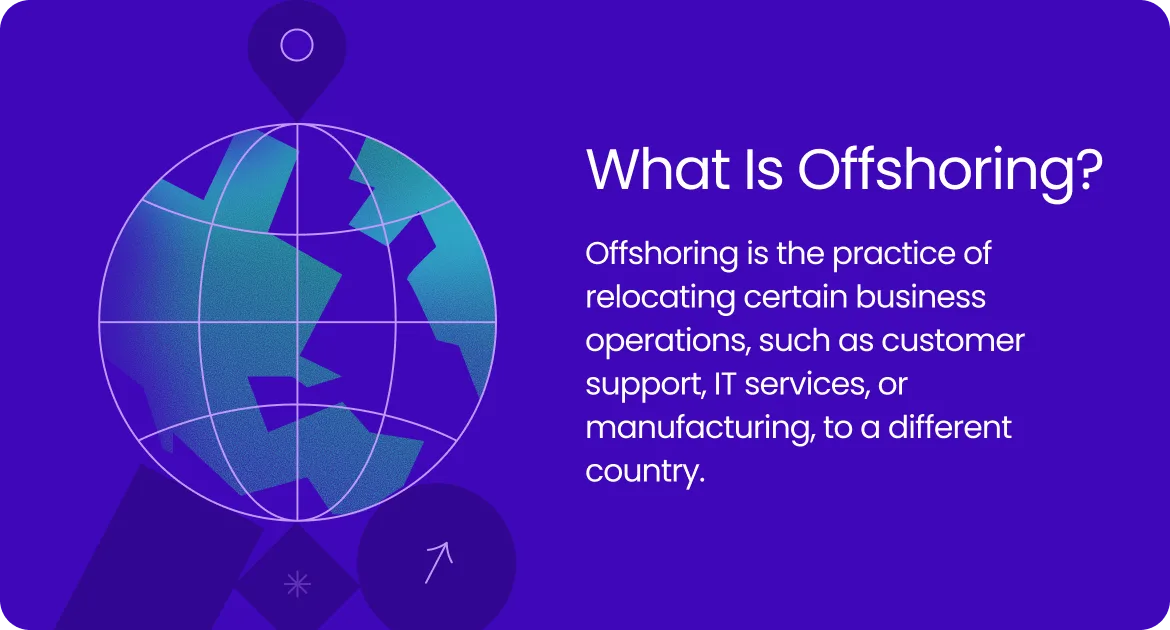 What Is Offshoring?

Offshoring is the practice of relocating certain business operations, such as customer support, IT services, or manufacturing, to a different country.